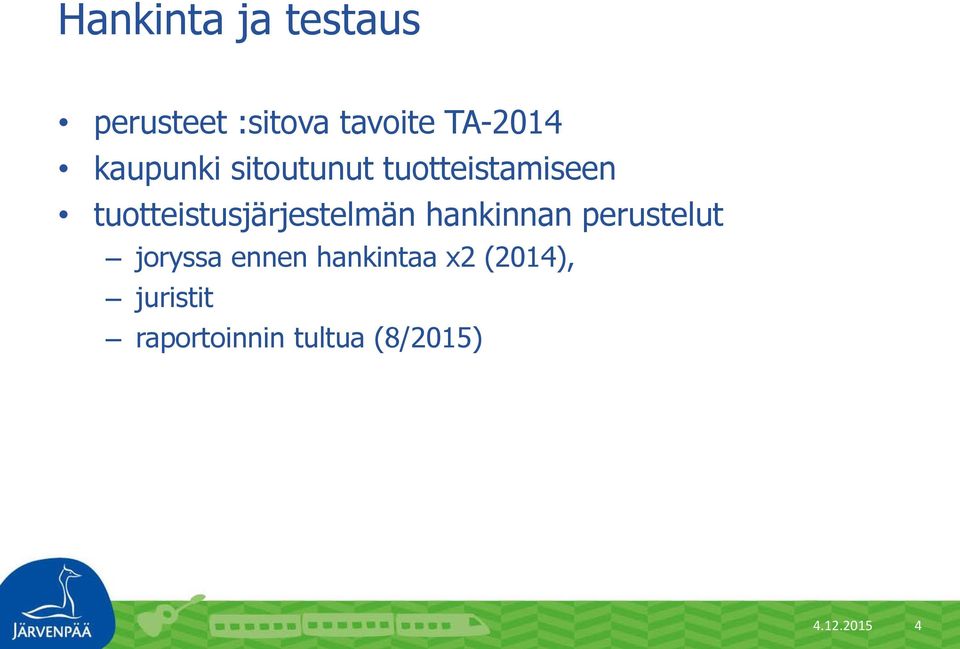 Hankinta ja testaus

• perusteet :sitova tavoite TA-2014
• kaupunki sitoutunut tuotteistamiseen
• tuotteistusjärjestelmän hankinnan perustelut
– joryssa ennen hankintaa x2 (2014),
– juristit
– raportoinnin tultua (8/2015)

JÄRVENPÄÄ

4.12.2015 4